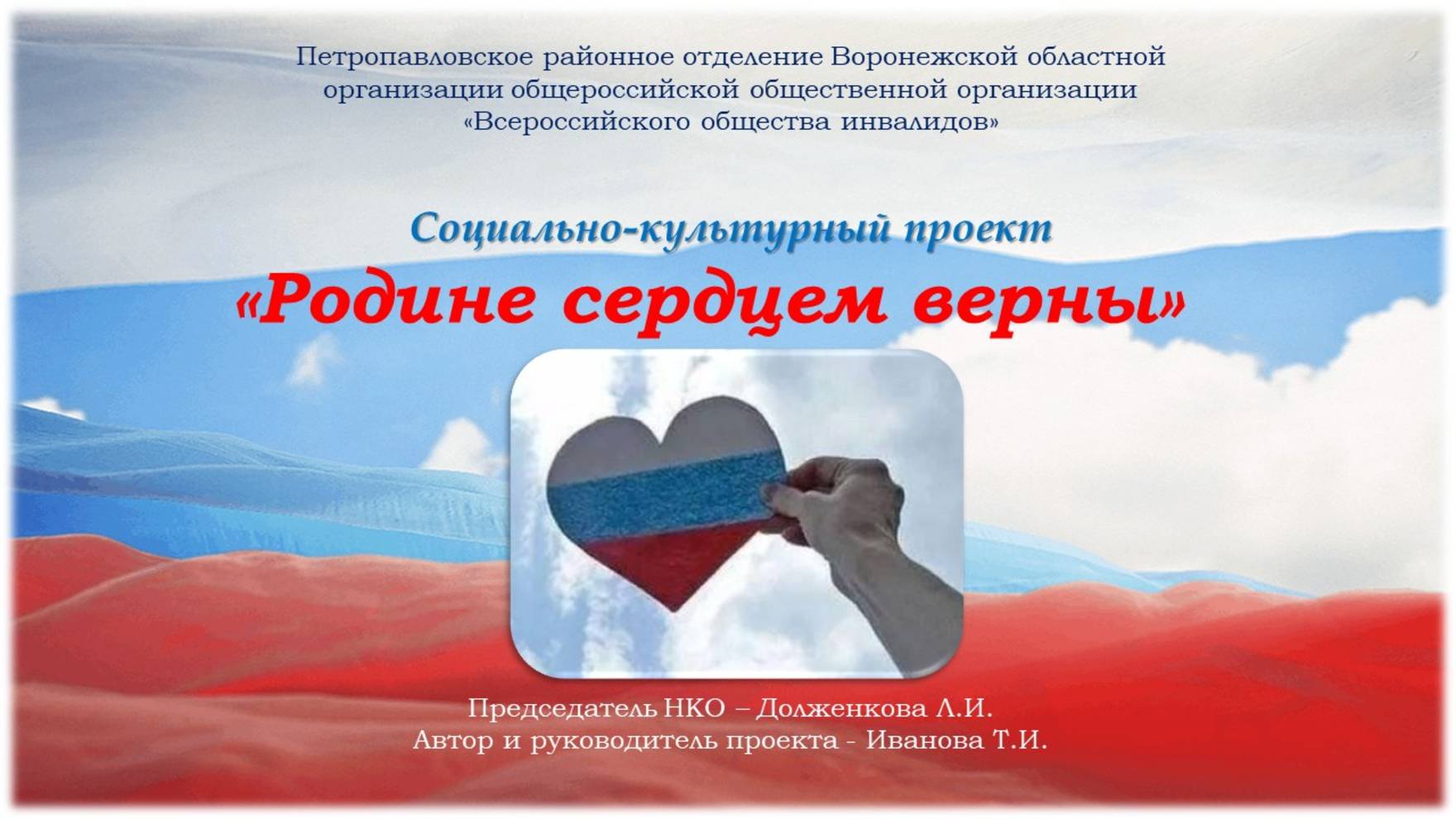 Петропавловское районное отделение Воронежской областной организации общероссийской общественной организации «Всероссийского общества инвалидов»

Социально-культурный проект

«Родине сердцем верны»

Председатель НКО – Долженкова Л.И.
Автор и руководитель проекта - Иванова Т.И.